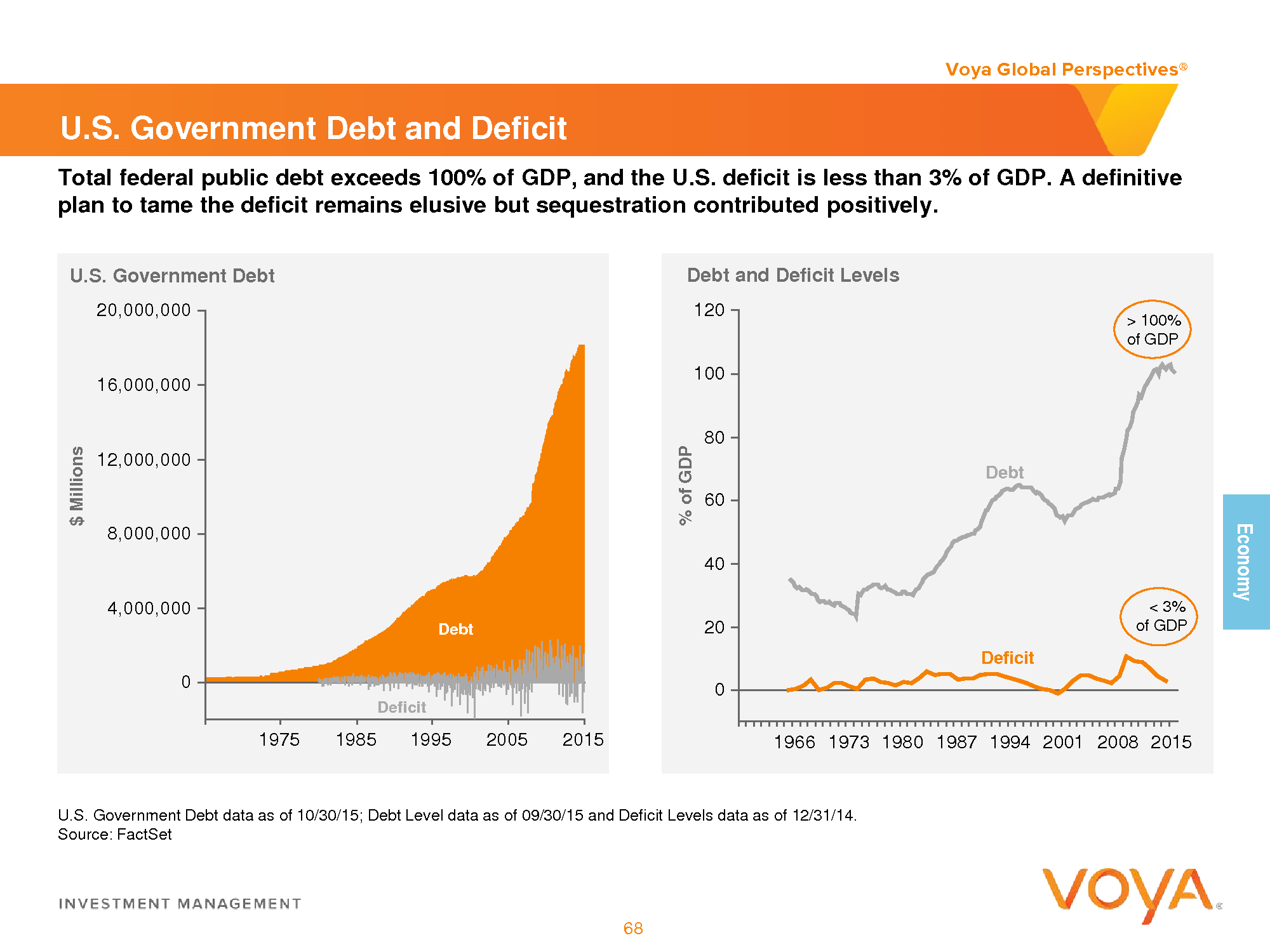 Voya Global Perspectives®

U.S. Government Debt and Deficit

Total federal public debt exceeds 100% of GDP, and the U.S. deficit is less than 3% of GDP. A definitive plan to tame the deficit remains elusive but sequestration contributed positively.

U.S. Government Debt

$ Millions

20,000,000
16,000,000
12,000,000
8,000,000
4,000,000
0

Debt
Deficit

1975 1985 1995 2005 2015

Debt and Deficit Levels

% of GDP

120
100
80
60
40
20
0

> 100% of GDP

Debt

< 3% of GDP

Deficit

1966 1973 1980 1987 1994 2001 2008 2015

Economy

U.S. Government Debt data as of 10/30/15; Debt Level data as of 09/30/15 and Deficit Levels data as of 12/31/14.
Source: FactSet

INVESTMENT MANAGEMENT

68

VOYA